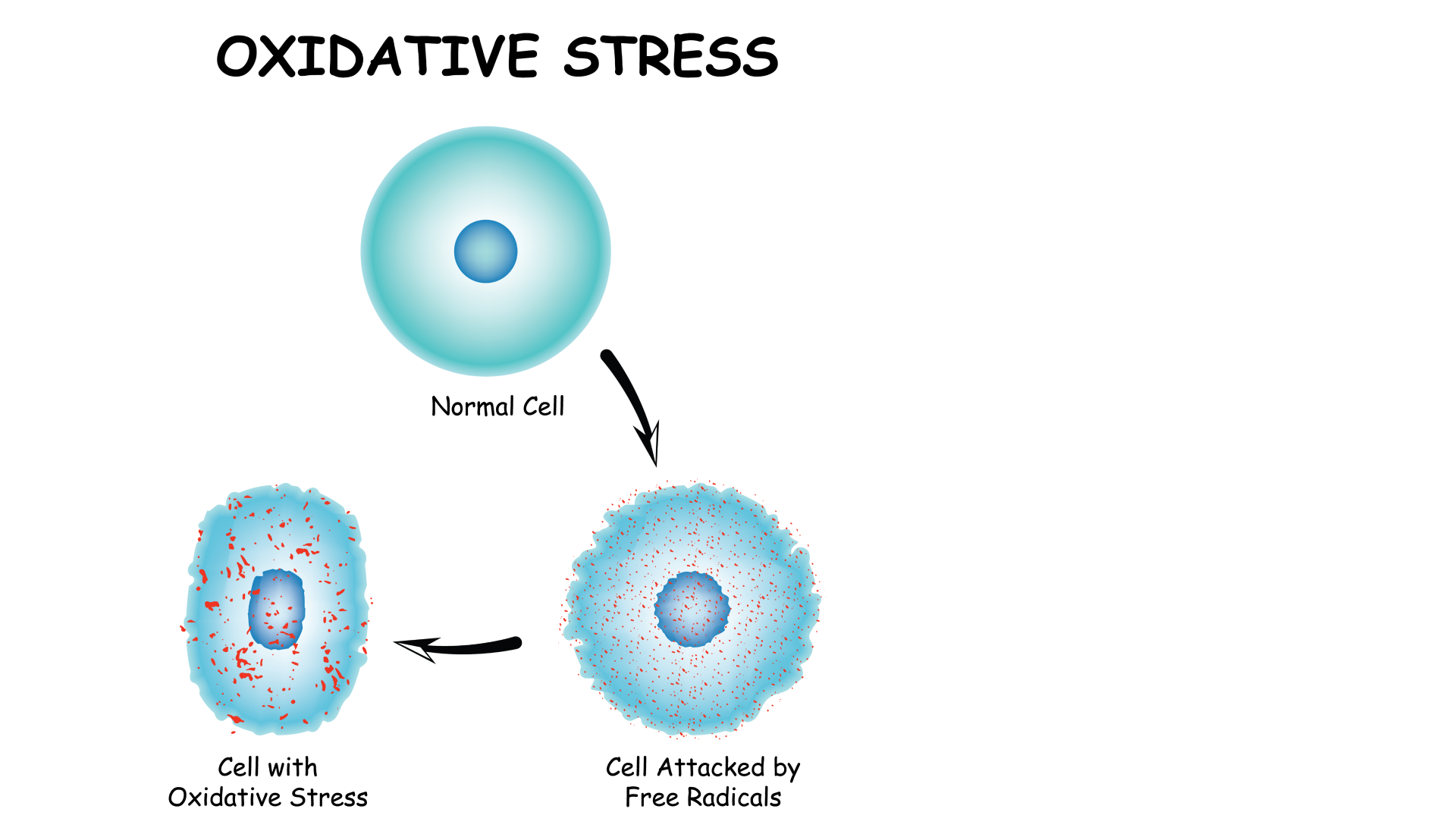 OXIDATIVE STRESS

Normal Cell

Cell with Oxidative Stress

Cell Attacked by Free Radicals